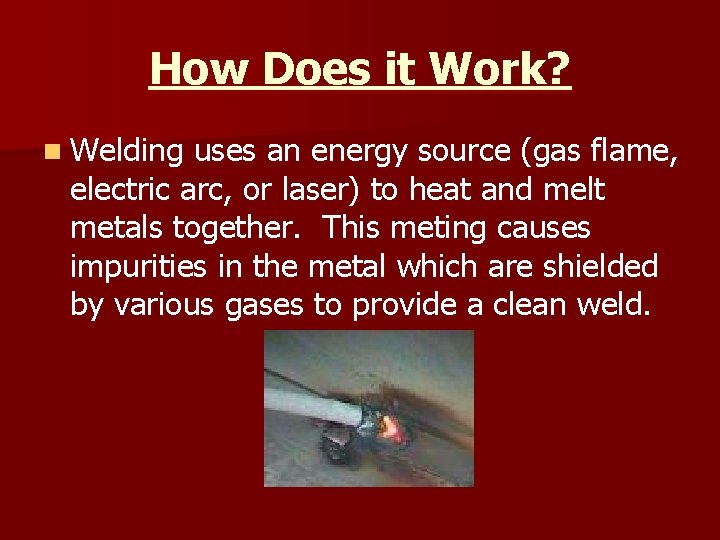 How Does it Work?

Welding uses an energy source (gas flame, electric arc, or laser) to heat and melt metals together. This meting causes impurities in the metal which are shielded by various gases to provide a clean weld.